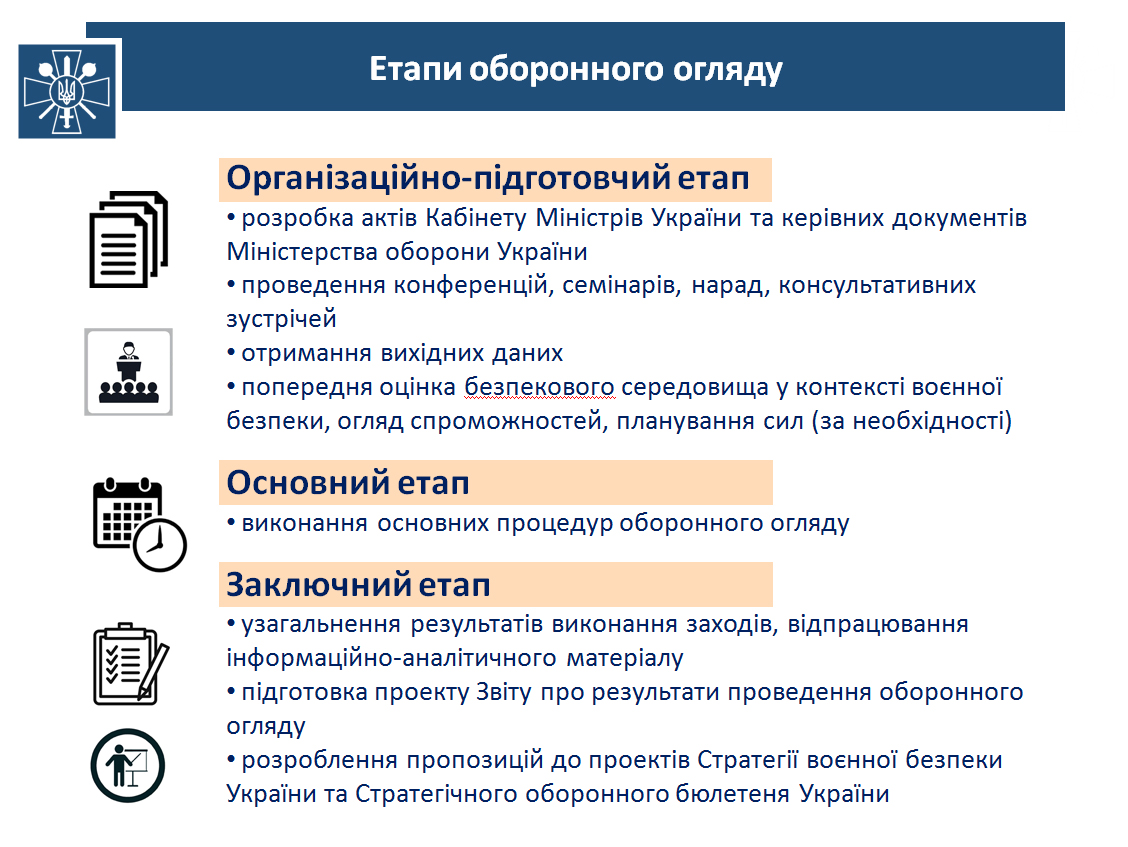 Етапи оборонного огляду

Організаційно-підготовчий етап

• розробка актів Кабінету Міністрів України та керівних документів Міністерства оборони України
• проведення конференцій, семінарів, нарад, консультативних зустрічей
• отримання вихідних даних
• попередня оцінка безпекового середовища у контексті воєнної безпеки, огляд спроможностей, планування сил (за необхідності)

Основний етап

• виконання основних процедур оборонного огляду

Заключний етап

• узагальнення результатів виконання заходів, відпрацювання інформаційно-аналітичного матеріалу
• підготовка проекту Звіту про результати проведення оборонного огляду
• розроблення пропозицій до проектів Стратегії воєнної безпеки України та Стратегічного оборонного бюлетеня України